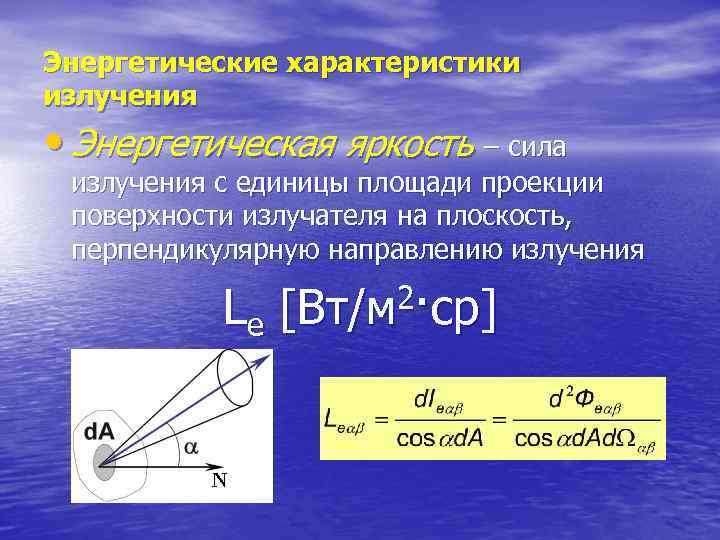 Энергетические характеристики излучения

• Энергетическая яркость – сила излучения с единицы площади проекции поверхности излучателя на плоскость, перпендикулярную направлению излучения

$L_e$ [Вт/м$^2$·ср]

dA

$\alpha$

N

$L_{e\alpha\beta} = \frac{dI_{e\alpha\beta}}{\cos\alpha dA} = \frac{d^2\Phi_{e\alpha\beta}}{\cos\alpha dA d\Omega_{\alpha\beta}}$